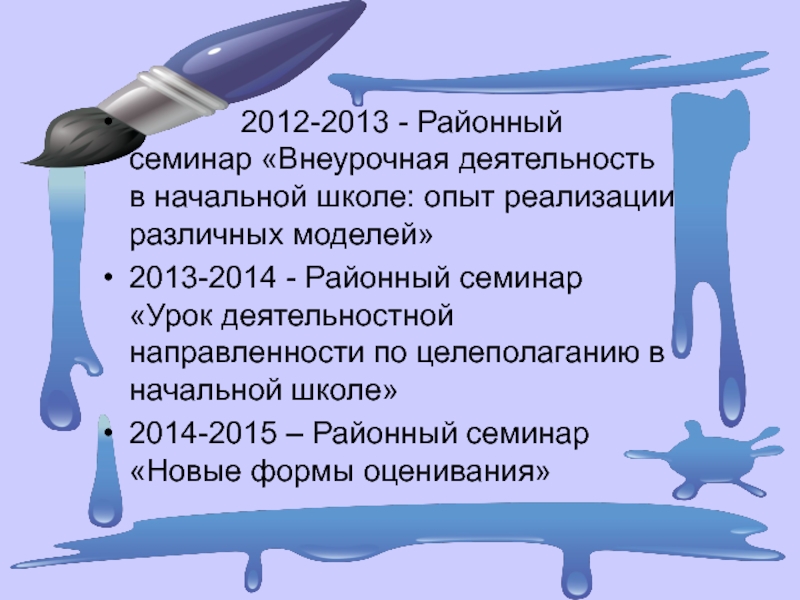 • 2012-2013 - Районный семинар «Внеурочная деятельность в начальной школе: опыт реализации различных моделей»

• 2013-2014 - Районный семинар «Урок деятельностной направленности по целеполаганию в начальной школе»

• 2014-2015 – Районный семинар «Новые формы оценивания»